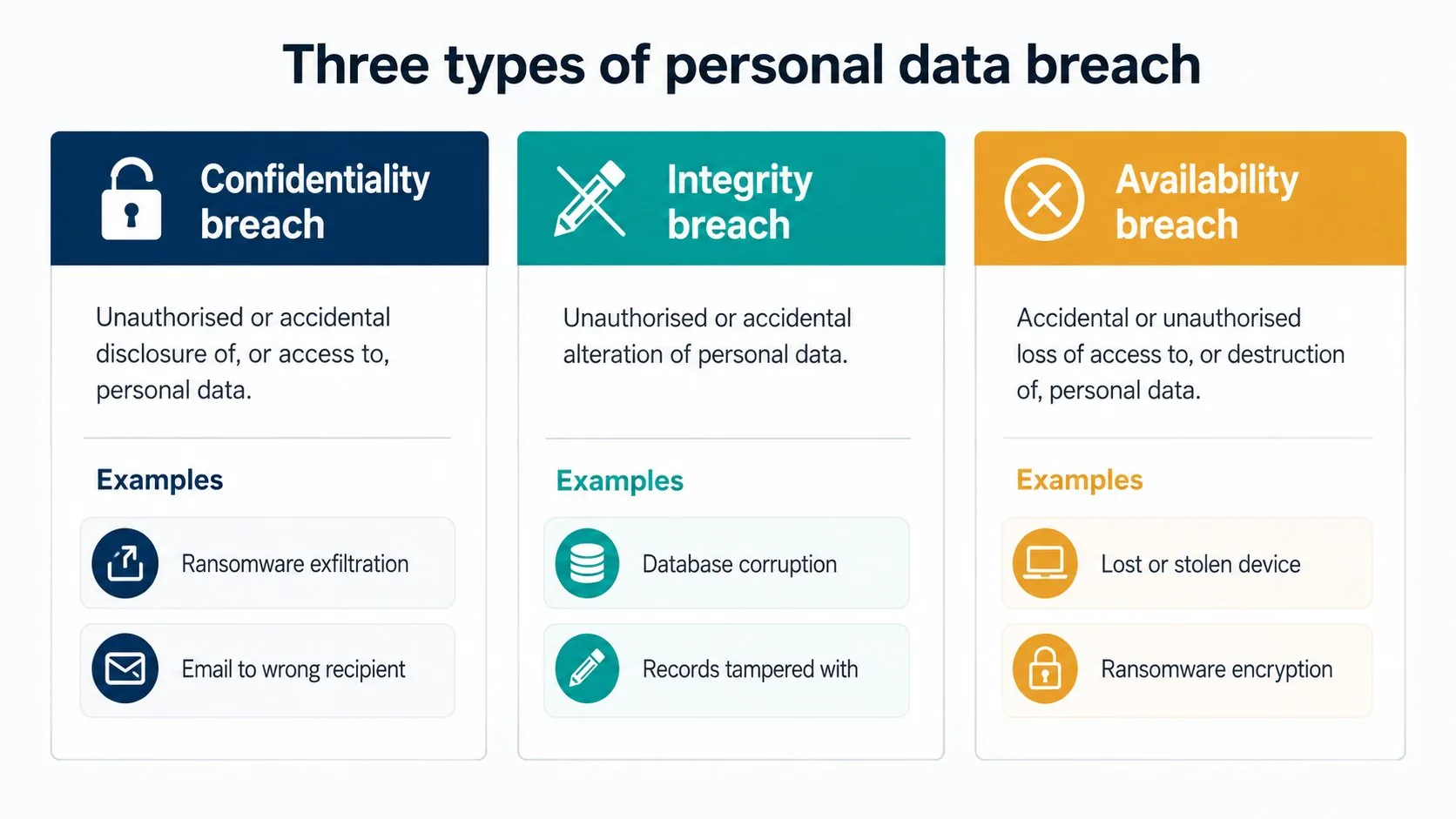 Three types of personal data breach

Confidentiality breach

Unauthorised or accidental disclosure of, or access to, personal data.

Examples

Ransomware exfiltration

Email to wrong recipient

Integrity breach

Unauthorised or accidental alteration of personal data.

Examples

Database corruption

Records tampered with

Availability breach

Accidental or unauthorised loss of access to, or destruction of, personal data.

Examples

Lost or stolen device

Ransomware encryption